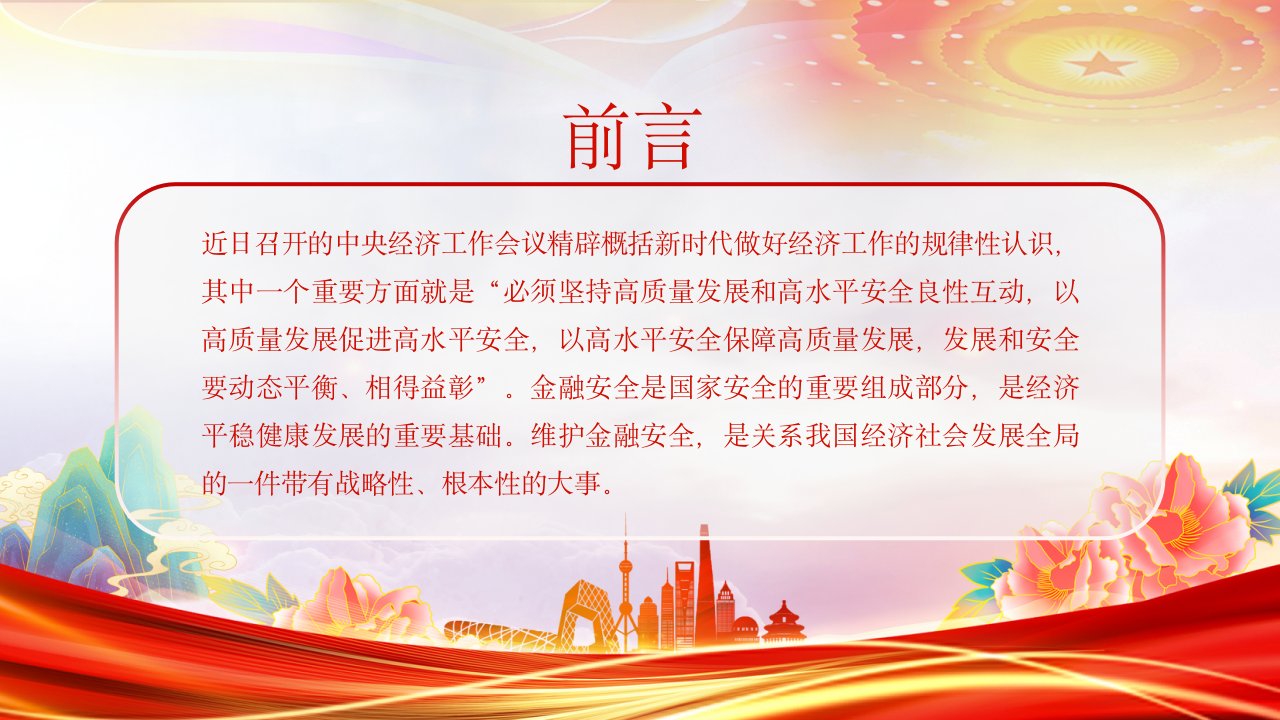 前言

近日召开的中央经济工作会议精辟概括新时代做好经济工作的规律性认识，其中一个重要方面就是“必须坚持高质量发展和高水平安全良性互动，以高质量发展促进高水平安全，以高水平安全保障高质量发展，发展和安全要动态平衡、相得益彰”。金融安全是国家安全的重要组成部分，是经济平稳健康发展的重要基础。维护金融安全，是关系我国经济社会发展全局的一件带有战略性、根本性的大事。